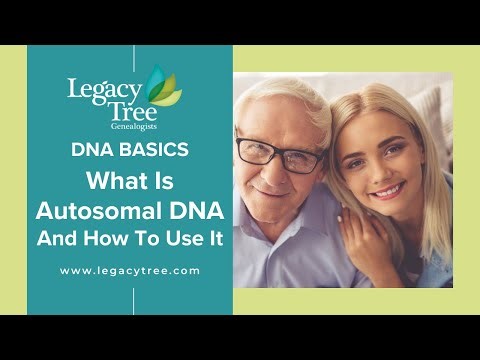 Legacy Tree
Genealogists

DNA BASICS

What Is Autosomal DNA And How To Use It

www.legacytree.com